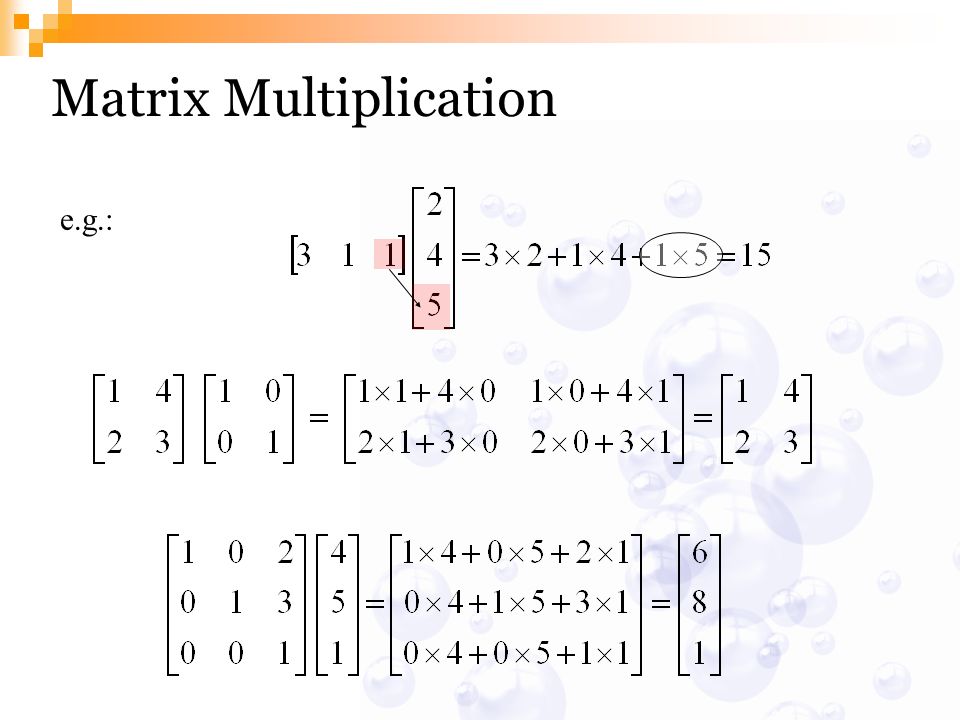 Matrix Multiplication

e.g.:

$\begin{bmatrix} 3 & 1 & 1 \end{bmatrix} \begin{bmatrix} 2 \\ 4 \\ 5 \end{bmatrix} = 3 \times 2 + 1 \times 4 + 1 \times 5 = 15$

$\begin{bmatrix} 1 & 4 \\ 2 & 3 \end{bmatrix} \begin{bmatrix} 1 & 0 \\ 0 & 1 \end{bmatrix} = \begin{bmatrix} 1 \times 1 + 4 \times 0 & 1 \times 0 + 4 \times 1 \\ 2 \times 1 + 3 \times 0 & 2 \times 0 + 3 \times 1 \end{bmatrix} = \begin{bmatrix} 1 & 4 \\ 2 & 3 \end{bmatrix}$

$\begin{bmatrix} 1 & 0 & 2 \\ 0 & 1 & 3 \\ 0 & 0 & 1 \end{bmatrix} \begin{bmatrix} 4 \\ 5 \\ 1 \end{bmatrix} = \begin{bmatrix} 1 \times 4 + 0 \times 5 + 2 \times 1 \\ 0 \times 4 + 1 \times 5 + 3 \times 1 \\ 0 \times 4 + 0 \times 5 + 1 \times 1 \end{bmatrix} = \begin{bmatrix} 6 \\ 8 \\ 1 \end{bmatrix}$